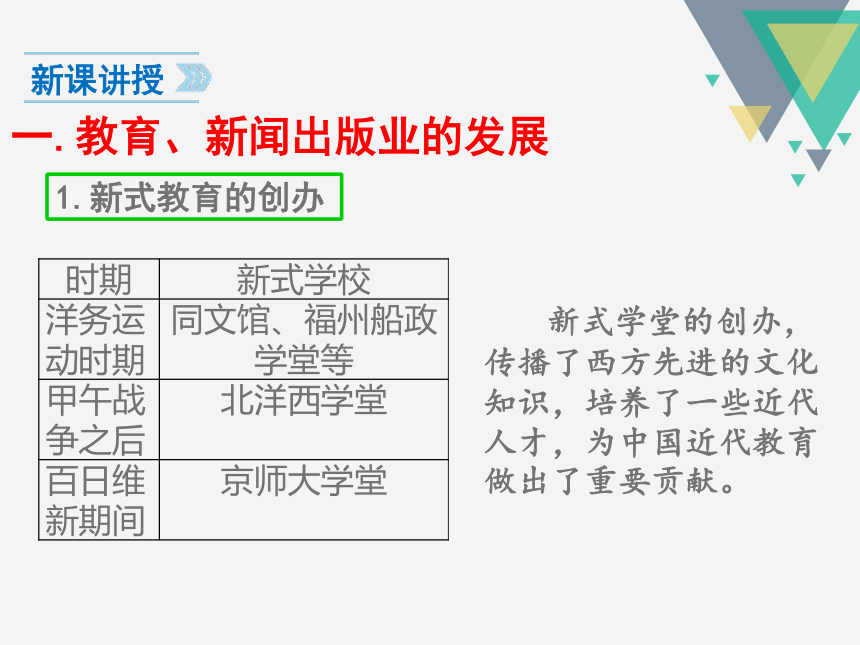 新课讲授

一. 教育、新闻出版业的发展

1. 新式教育的创办

| 时期 | 新式学校 |
|---|---|
| 洋务运动时期 | 同文馆、福州船政学堂等 |
| 甲午战争之后 | 北洋西学堂 |
| 百日维新期间 | 京师大学堂 |

新式学堂的创办，传播了西方先进的文化知识，培养了一些近代人才，为中国近代教育做出了重要贡献。